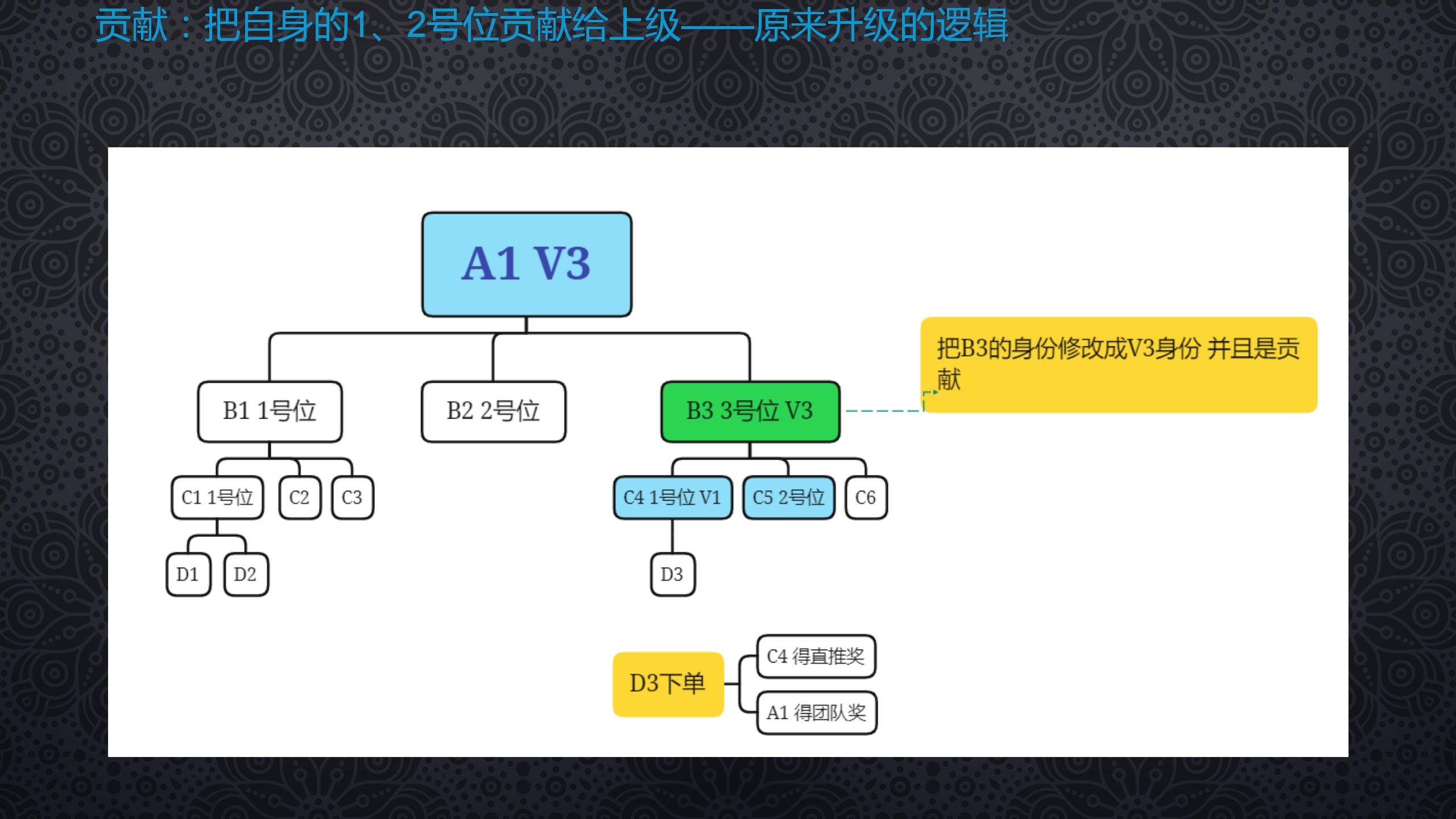 贡献：把自身的1、2号位贡献给上级——原来升级的逻辑

A1 V3

B1 1号位

B2 2号位

B3 3号位 V3

把B3的身份修改成V3身份 并且是贡献

C1 1号位

C2

C3

C4 1号位 V1

C5 2号位

C6

D1

D2

D3

D3下单

C4 得直推奖

A1 得团队奖